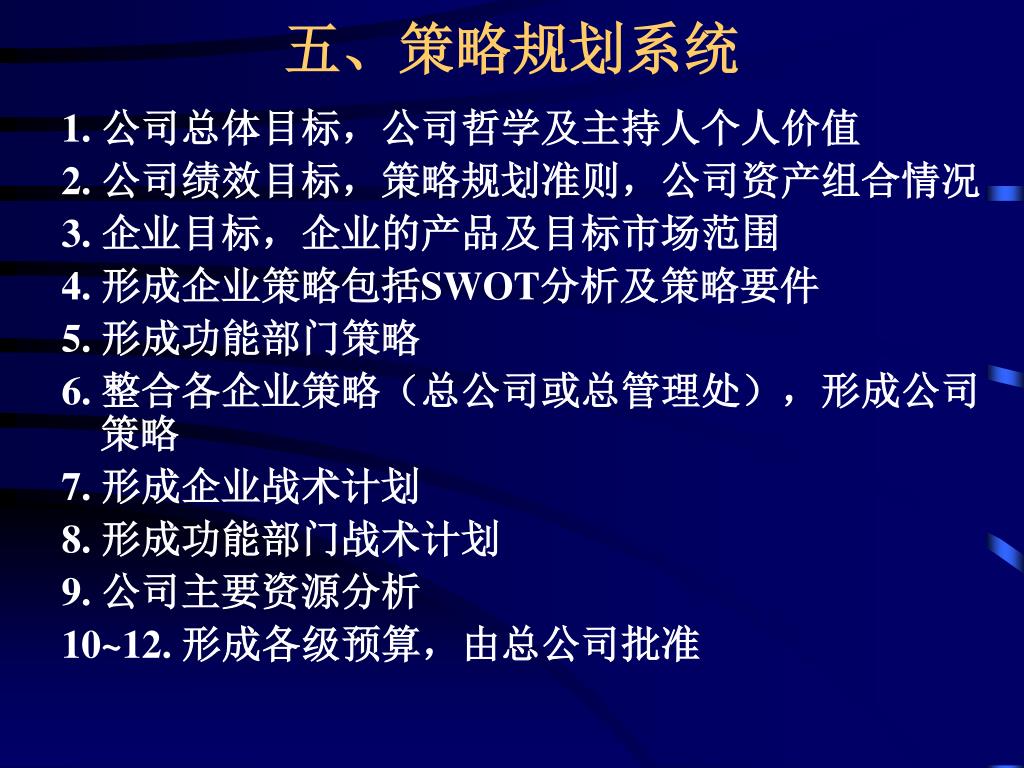 五、策略规划系统

1. 公司总体目标，公司哲学及主持人个人价值
2. 公司绩效目标，策略规划准则，公司资产组合情况
3. 企业目标，企业的产品及目标市场范围
4. 形成企业策略包括SWOT分析及策略要件
5. 形成功能部门策略
6. 整合各企业策略（总公司或总管理处），形成公司策略
7. 形成企业战术计划
8. 形成功能部门战术计划
9. 公司主要资源分析
10~12. 形成各级预算，由总公司批准